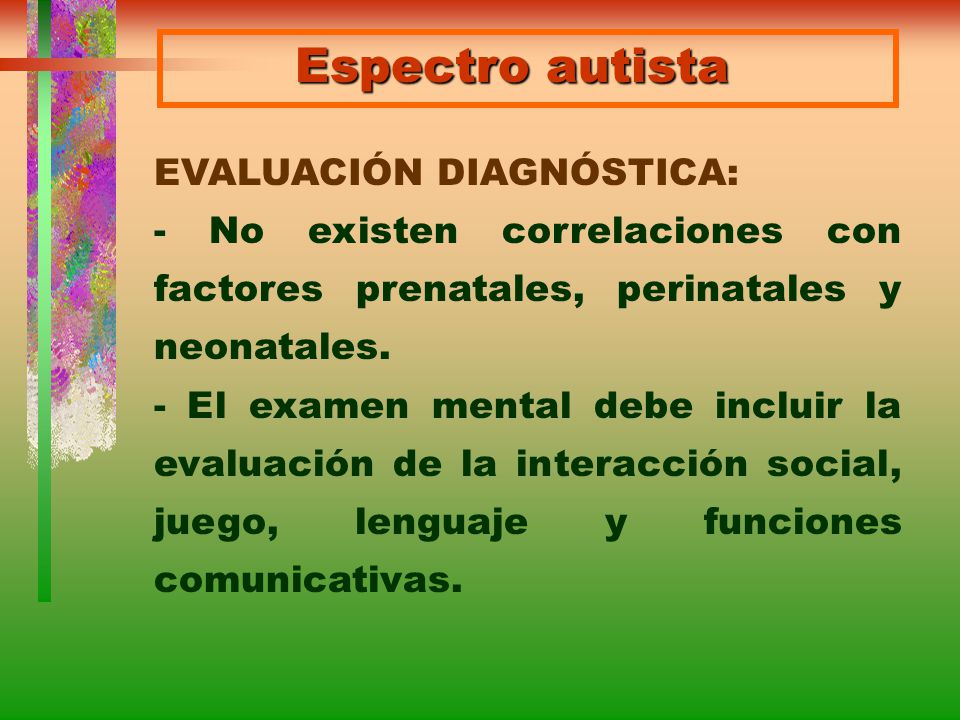 Espectro autista

EVALUACIÓN DIAGNÓSTICA:

- No existen correlaciones con factores prenatales, perinatales y neonatales.

- El examen mental debe incluir la evaluación de la interacción social, juego, lenguaje y funciones comunicativas.